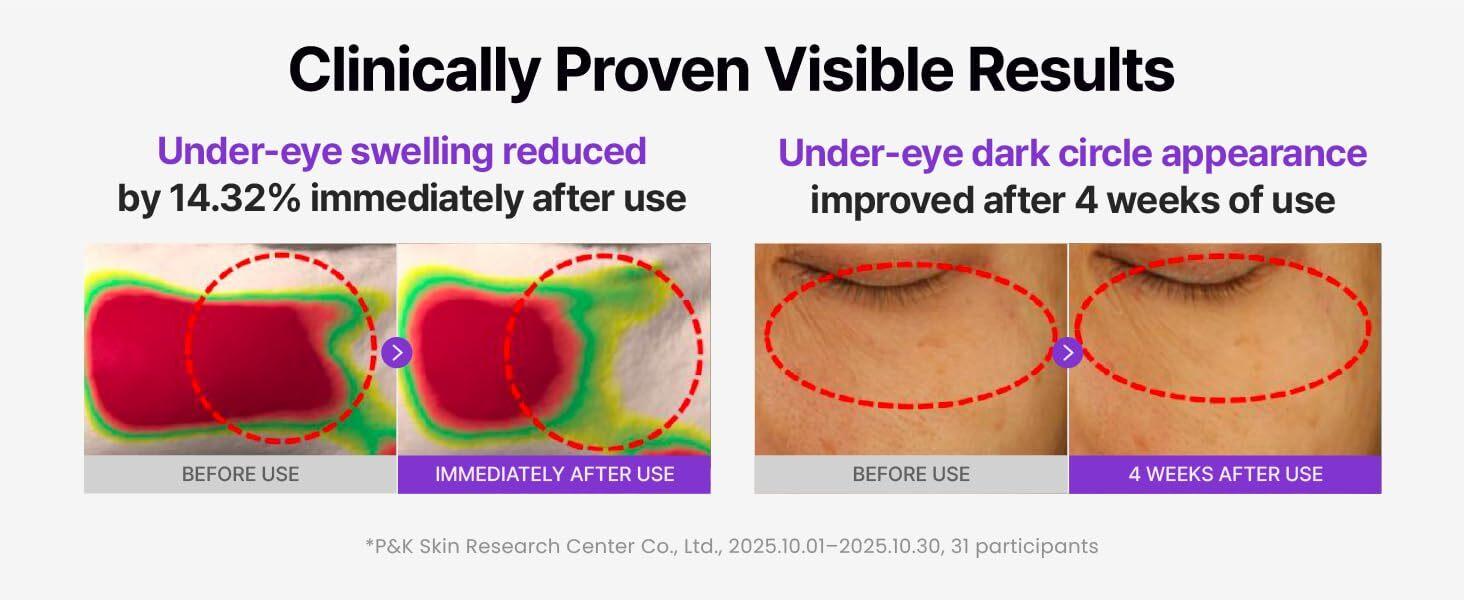 Clinically Proven Visible Results

Under-eye swelling reduced by 14.32% immediately after use

BEFORE USE

IMMEDIATELY AFTER USE

Under-eye dark circle appearance improved after 4 weeks of use

BEFORE USE

4 WEEKS AFTER USE

*P&K Skin Research Center Co., Ltd., 2025.10.01–2025.10.30, 31 participants